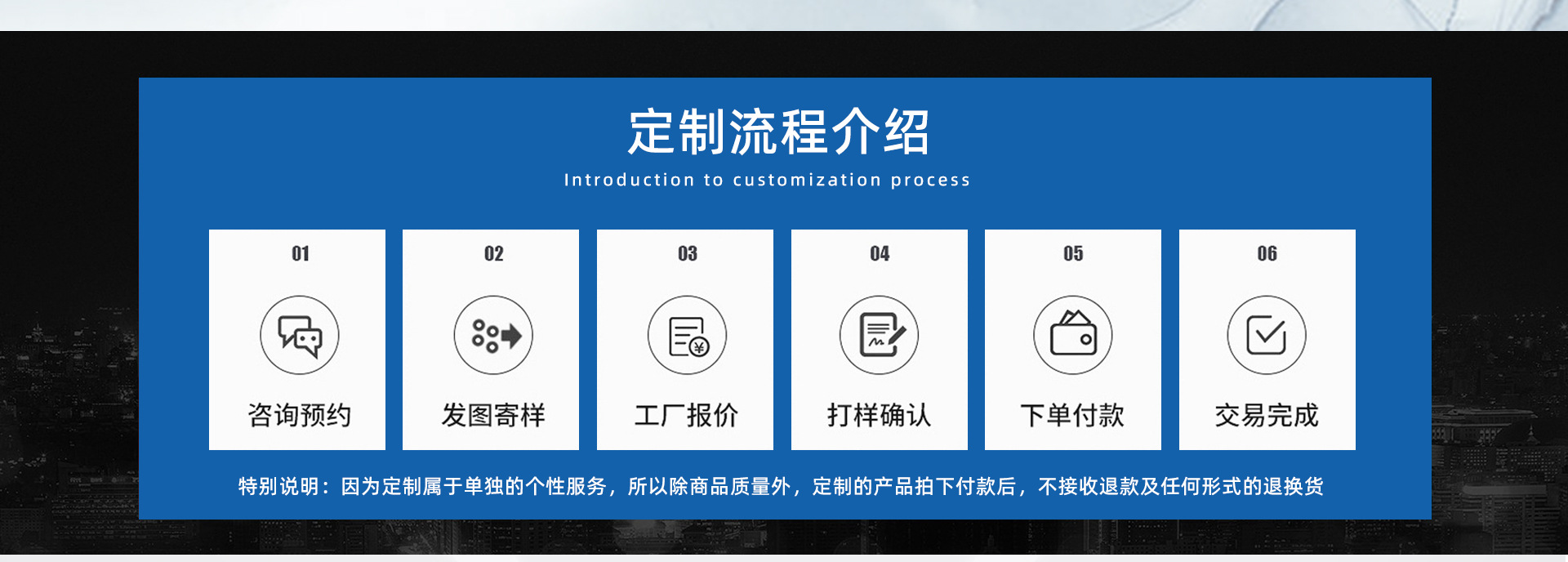 定制流程介绍
Introduction to customization process

01
咨询预约

02
发图寄样

03
工厂报价

04
打样确认

05
下单付款

06
交易完成

特别说明：因为定制属于单独的个性服务，所以除商品质量外，定制的产品拍下付款后，不接收退款及任何形式的退换货